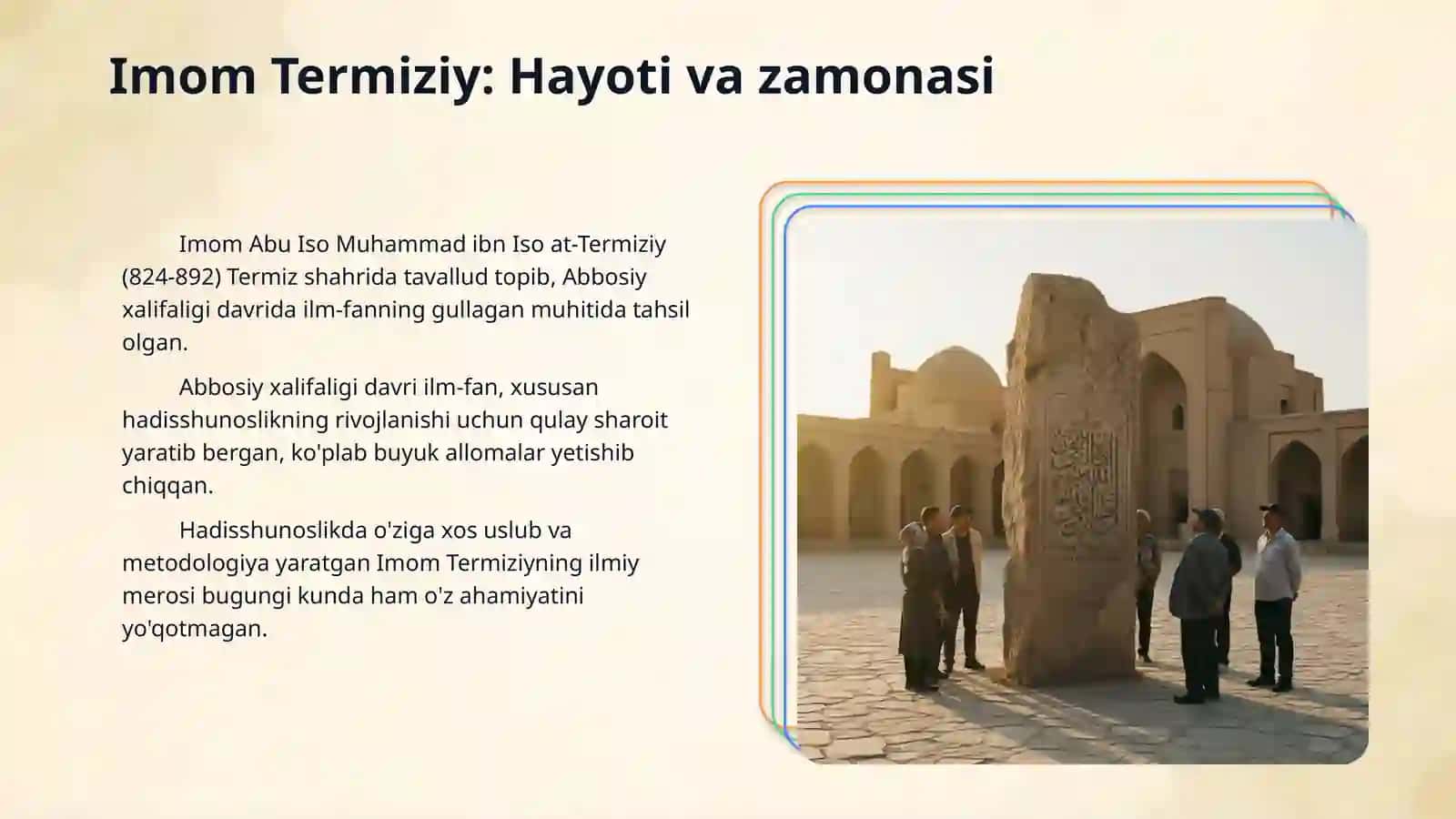 Imom Termiziy: Hayoti va zamonasi

Imom Abu Iso Muhammad ibn Iso at-Termiziy (824-892) Termiz shahrida tavallud topib, Abbosiy xalifaligi davrida ilm-fanning gullagan muhitida tahsil olgan.

Abbosiy xalifaligi davri ilm-fan, xususan hadisshunoslikning rivojlanishi uchun qulay sharoit yaratib bergan, ko'plab buyuk allomalar yetishib chiqqan.

Hadisshunoslikda o'ziga xos uslub va metodologiya yaratgan Imom Termiziyning ilmiy merosi bugungi kunda ham o'z ahamiyatini yo'qotmagan.